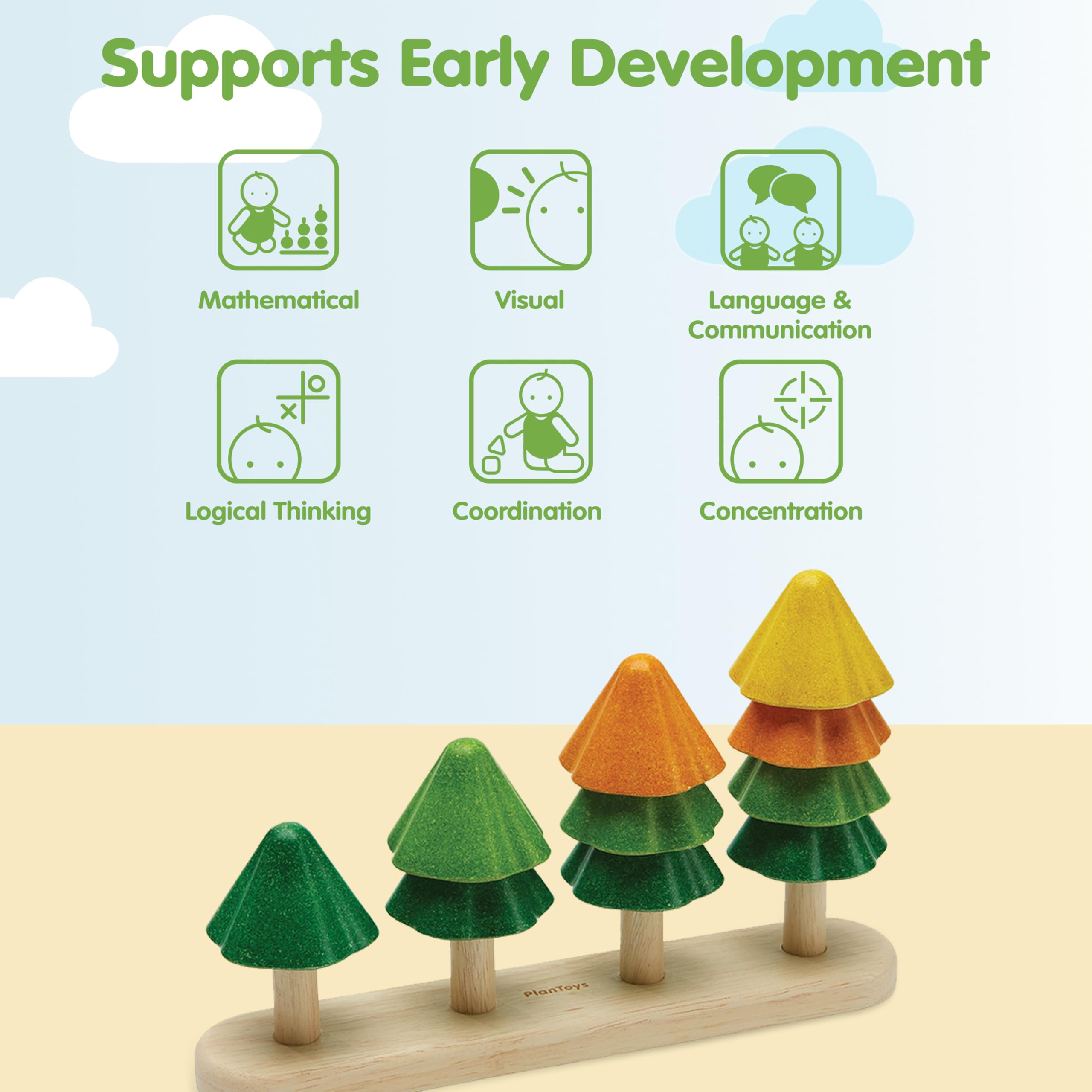 Supports Early Development

Mathematical

Visual

Language & Communication

Logical Thinking

Coordination

Concentration

PlanToys